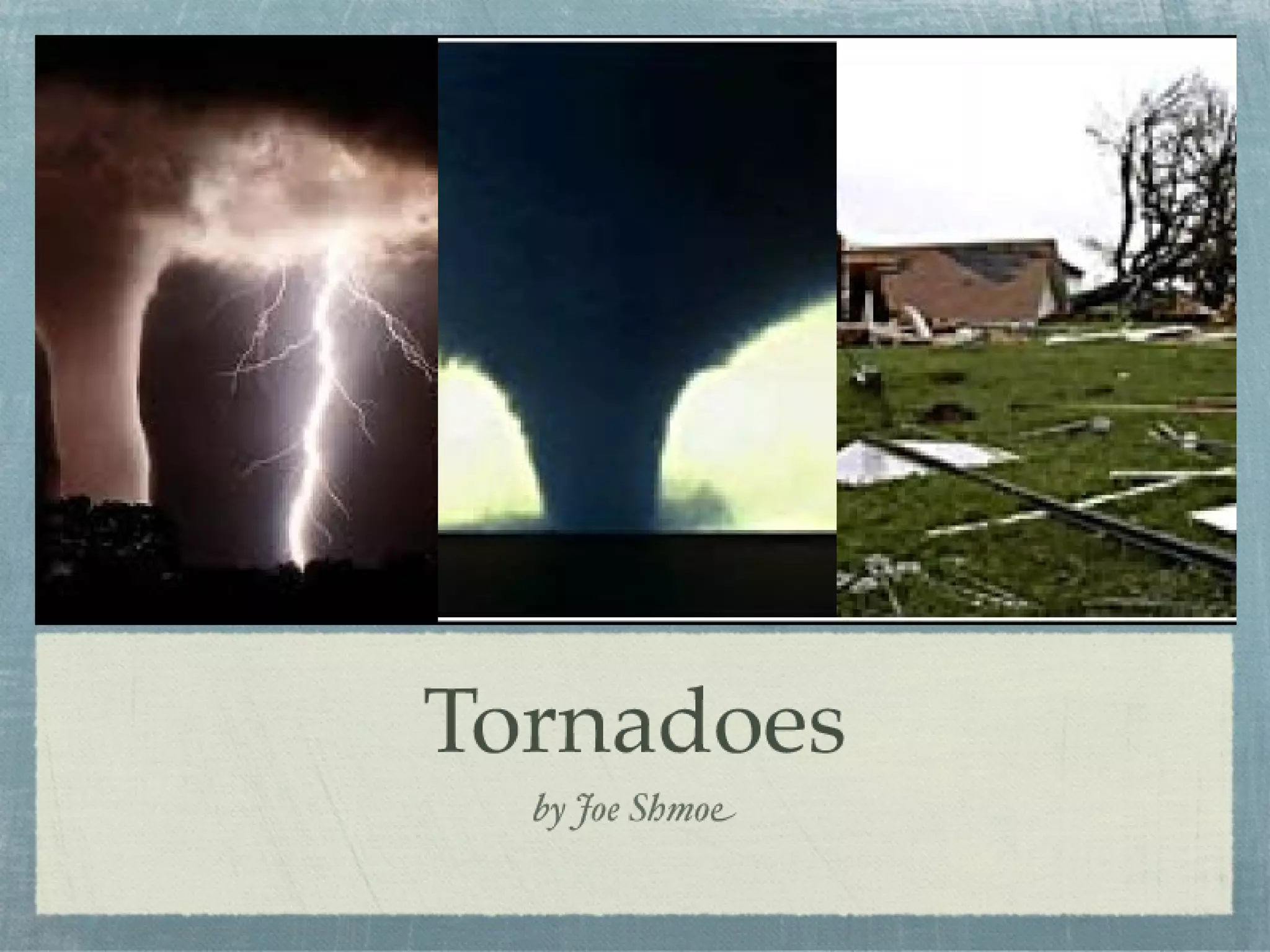 Tornadoes

by Joe Shmoe